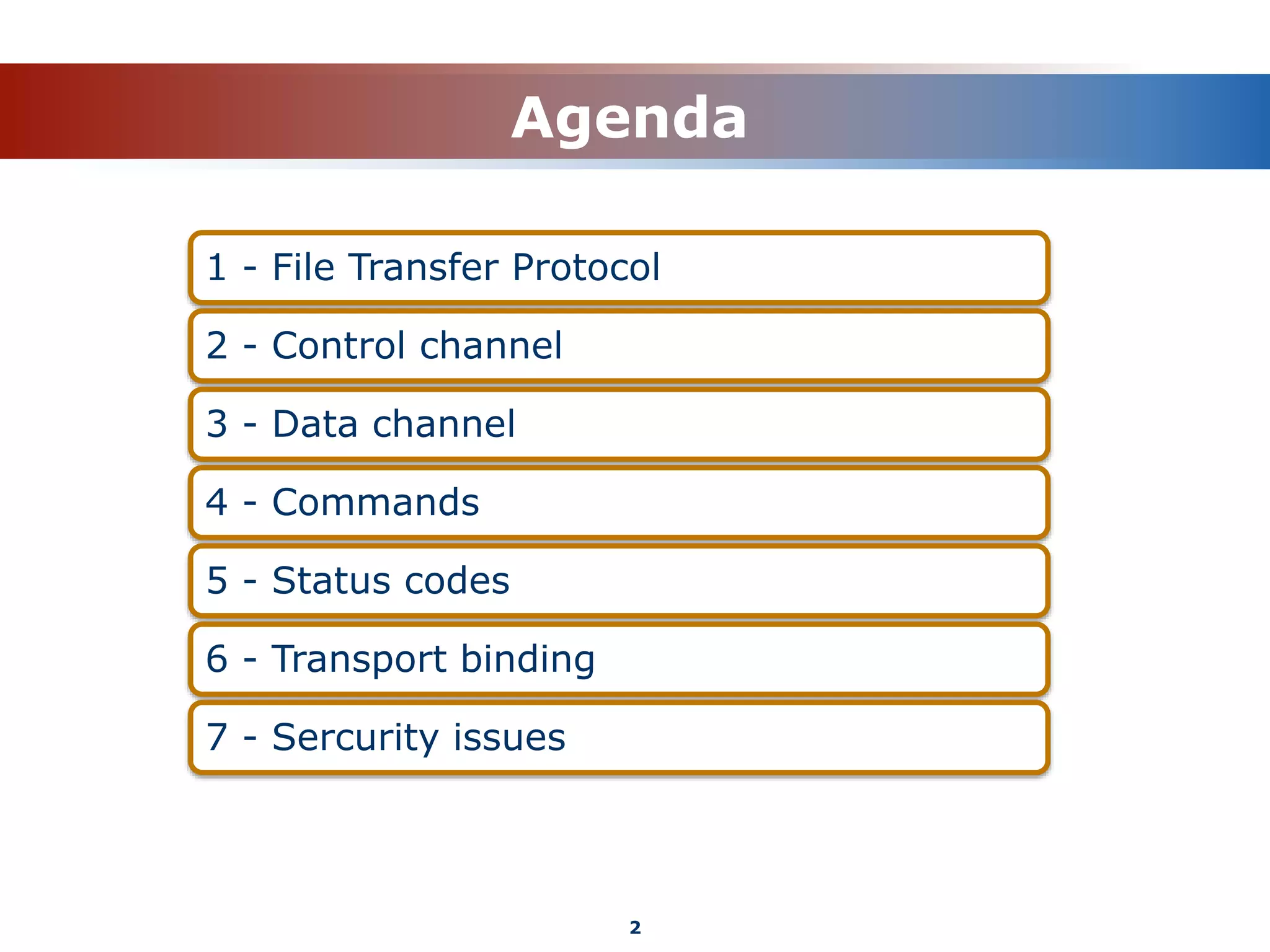 Agenda

1 - File Transfer Protocol

2 - Control channel

3 - Data channel

4 - Commands

5 - Status codes

6 - Transport binding

7 - Sercurity issues

2